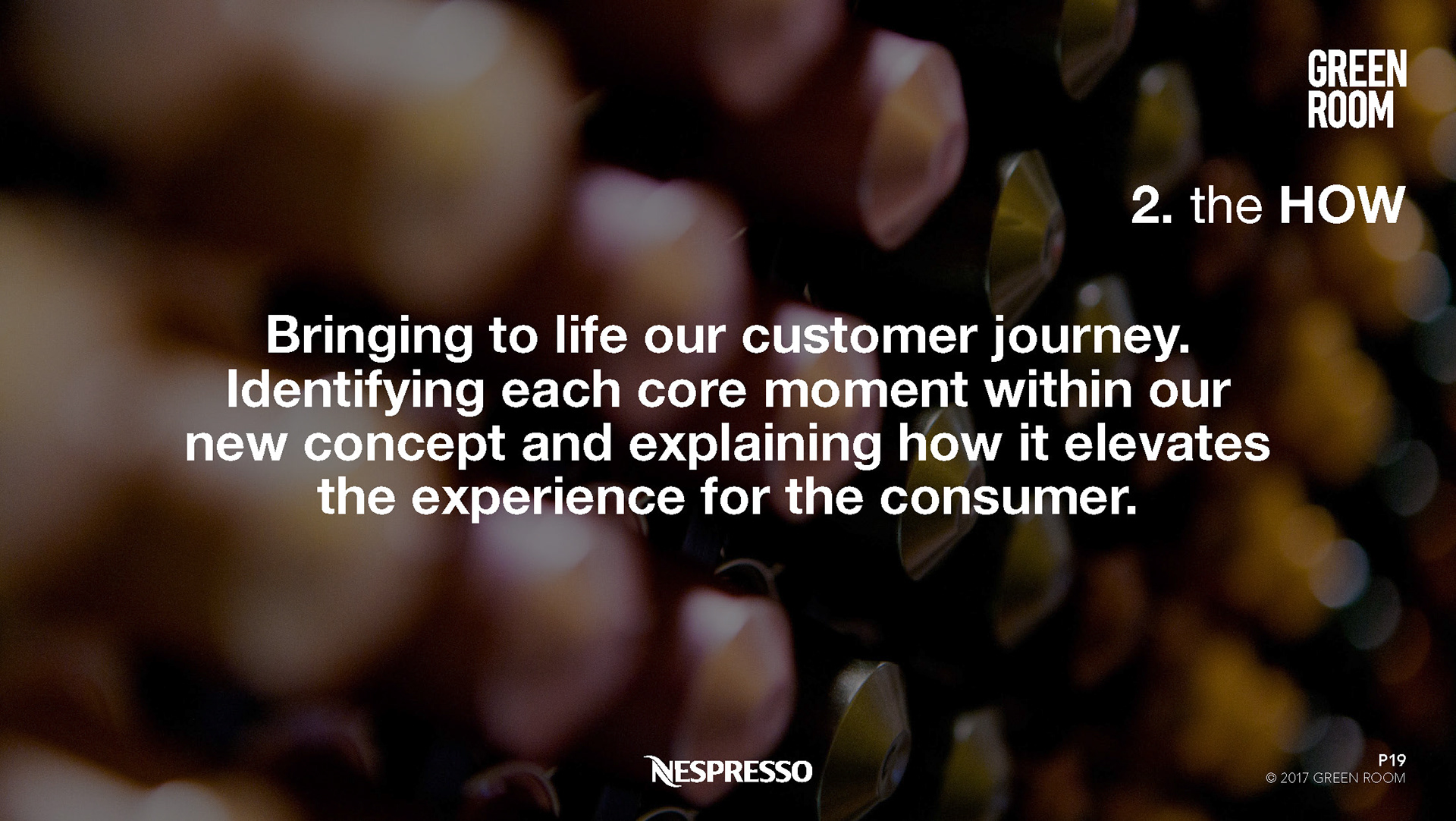 GREEN ROOM

2. the HOW

Bringing to life our customer journey. Identifying each core moment within our new concept and explaining how it elevates the experience for the consumer.

NESPRESSO

P19
© 2017 GREEN ROOM